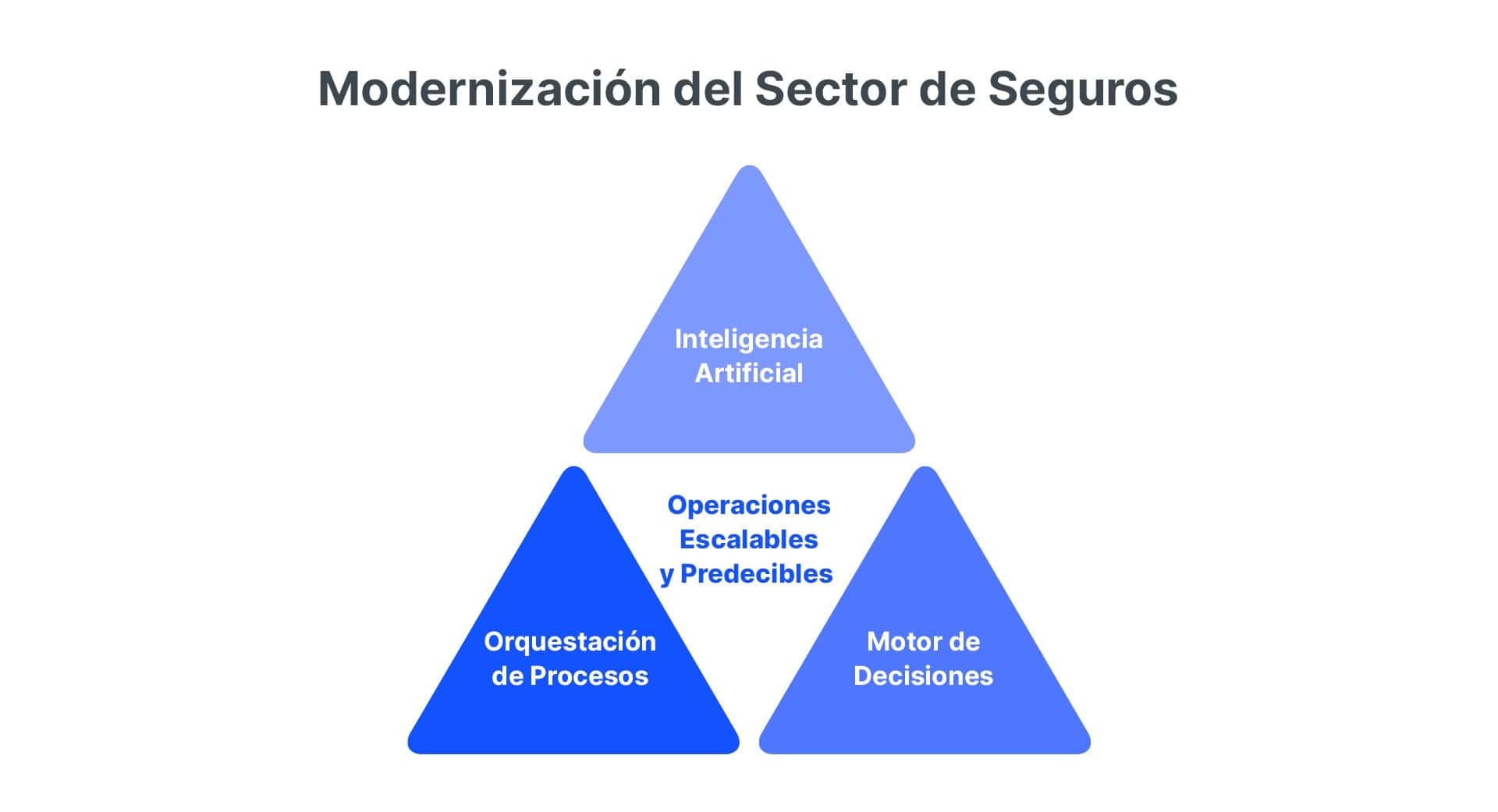 Modernización del Sector de Seguros

Inteligencia Artificial

Operaciones Escalables y Predecibles

Orquestación de Procesos

Motor de Decisiones